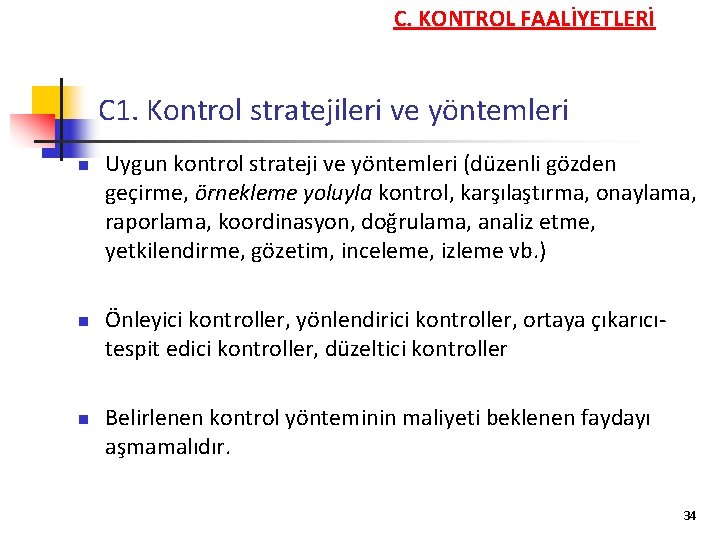 C. KONTROL FAALİYETLERİ

C1. Kontrol stratejileri ve yöntemleri

Uygun kontrol strateji ve yöntemleri (düzenli gözden geçirme, örnekleme yoluyla kontrol, karşılaştırma, onaylama, raporlama, koordinasyon, doğrulama, analiz etme, yetkilendirme, gözetim, inceleme, izleme vb.)

Önleyici kontroller, yönlendirici kontroller, ortaya çıkarıcı-tespit edici kontroller, düzeltici kontroller

Belirlenen kontrol yönteminin maliyeti beklenen faydayı aşmamalıdır.

34